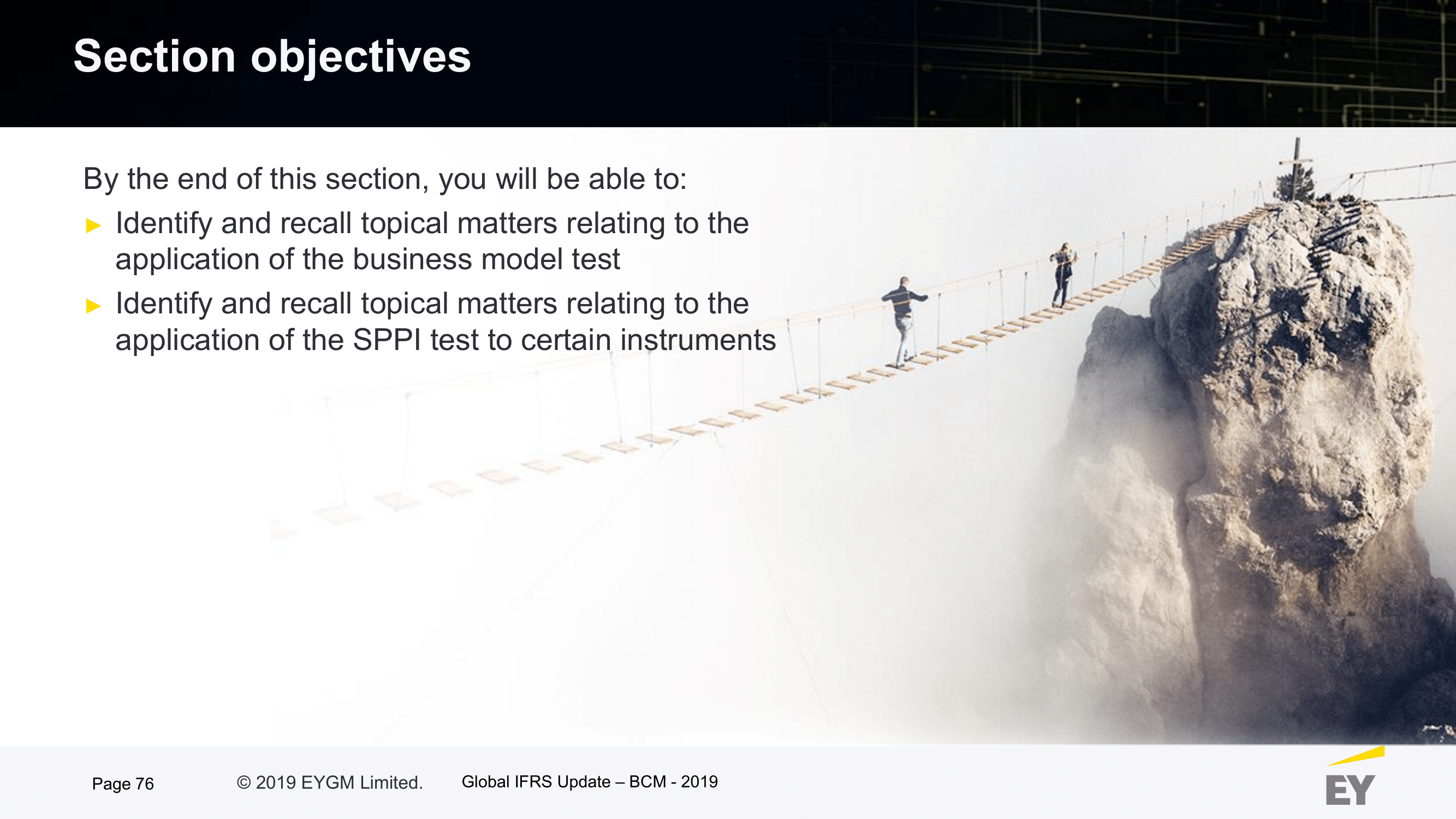 Section objectives

By the end of this section, you will be able to:

► Identify and recall topical matters relating to the application of the business model test

► Identify and recall topical matters relating to the application of the SPPI test to certain instruments

Page 76 © 2019 EYGM Limited. Global IFRS Update – BCM - 2019

EY